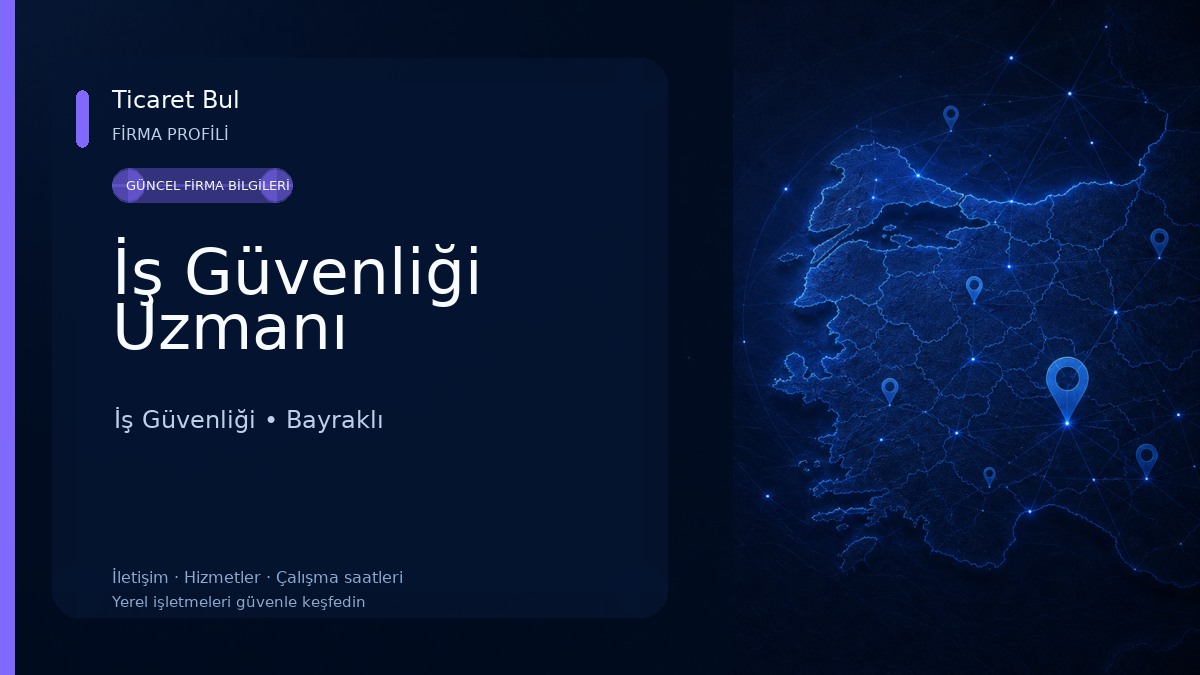 Ticaret Bul
FİRMA PROFİLİ

GÜNCEL FİRMA BİLGİLERİ

İş Güvenliği Uzmanı

İş Güvenliği • Bayraklı

İletişim · Hizmetler · Çalışma saatleri
Yerel işletmeleri güvenle keşfedin